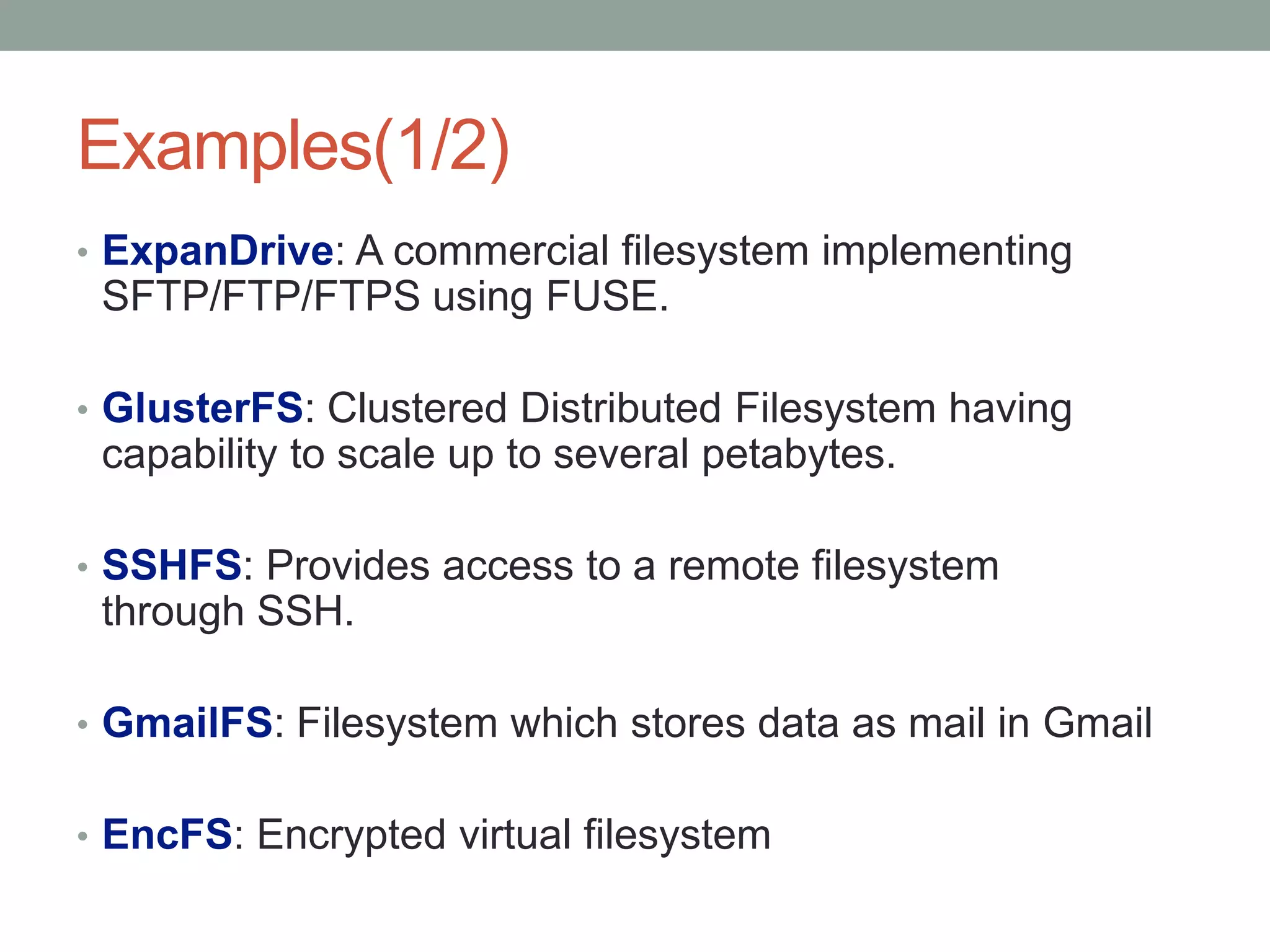 Examples(1/2)

• ExpanDrive: A commercial filesystem implementing SFTP/FTP/FTPS using FUSE.

• GlusterFS: Clustered Distributed Filesystem having capability to scale up to several petabytes.

• SSHFS: Provides access to a remote filesystem through SSH.

• GmailFS: Filesystem which stores data as mail in Gmail

• EncFS: Encrypted virtual filesystem